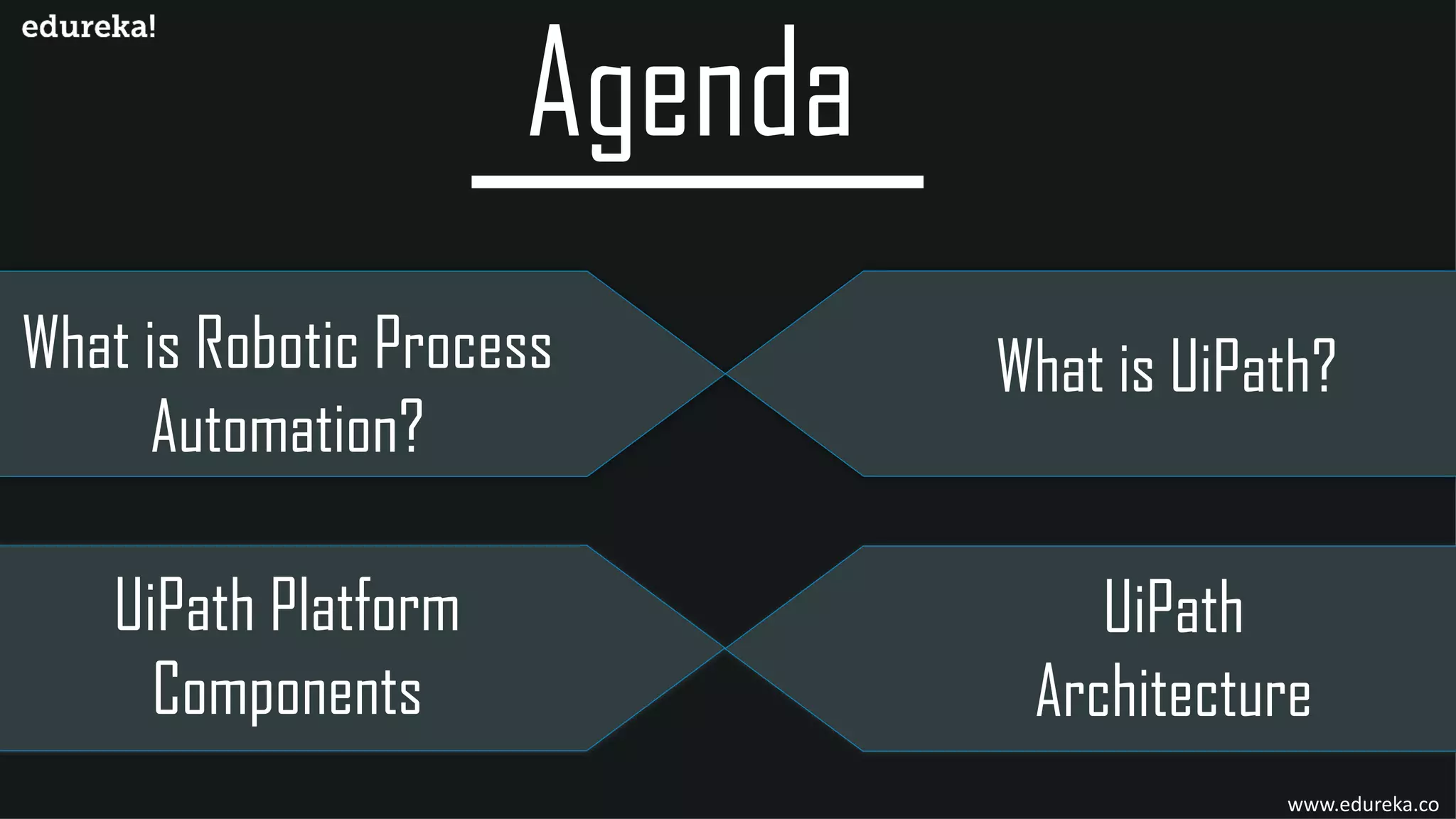 edureka!

Agenda

What is Robotic Process Automation?

What is UiPath?

UiPath Platform Components

UiPath Architecture

www.edureka.co